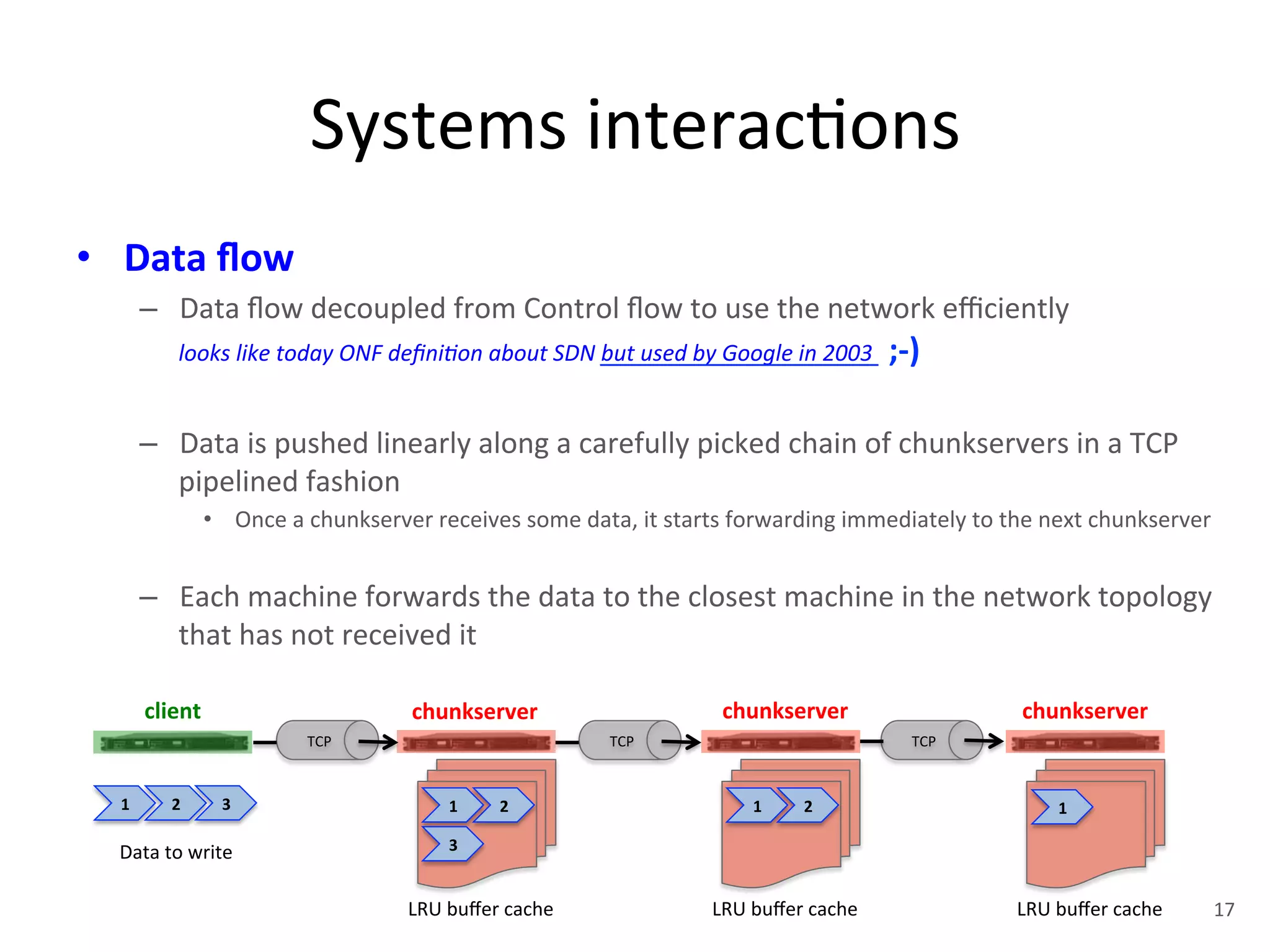 Systems interactions

• Data flow

– Data flow decoupled from Control flow to use the network efficiently

looks like today ONF definition about SDN but used by Google in 2003 ;-)

– Data is pushed linearly along a carefully picked chain of chunkservers in a TCP pipelined fashion

• Once a chunkserver receives some data, it starts forwarding immediately to the next chunkserver

– Each machine forwards the data to the closest machine in the network topology that has not received it

client

TCP

chunkserver

TCP

chunkserver

TCP

chunkserver

1 2 3

Data to write

1 2 3

LRU buffer cache

1 2

LRU buffer cache

1

LRU buffer cache

17